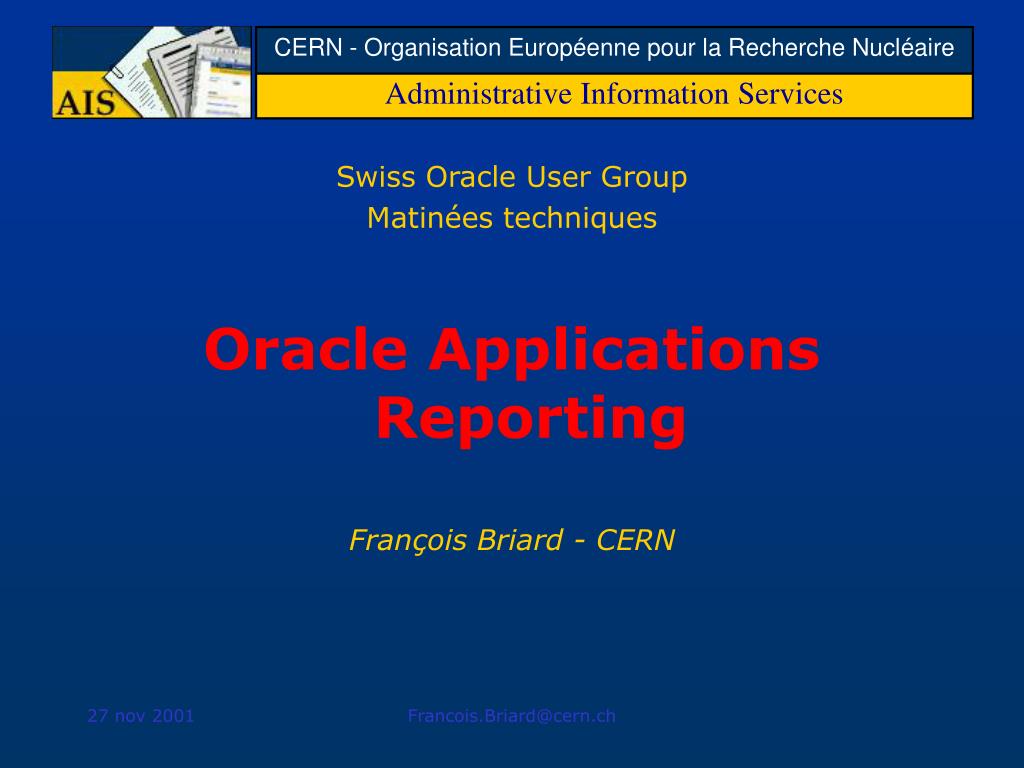 AIS

CERN - Organisation Européenne pour la Recherche Nucléaire

Administrative Information Services

Swiss Oracle User Group
Matinées techniques

Oracle Applications Reporting

François Briard - CERN

27 nov 2001

Francois.Briard@cern.ch